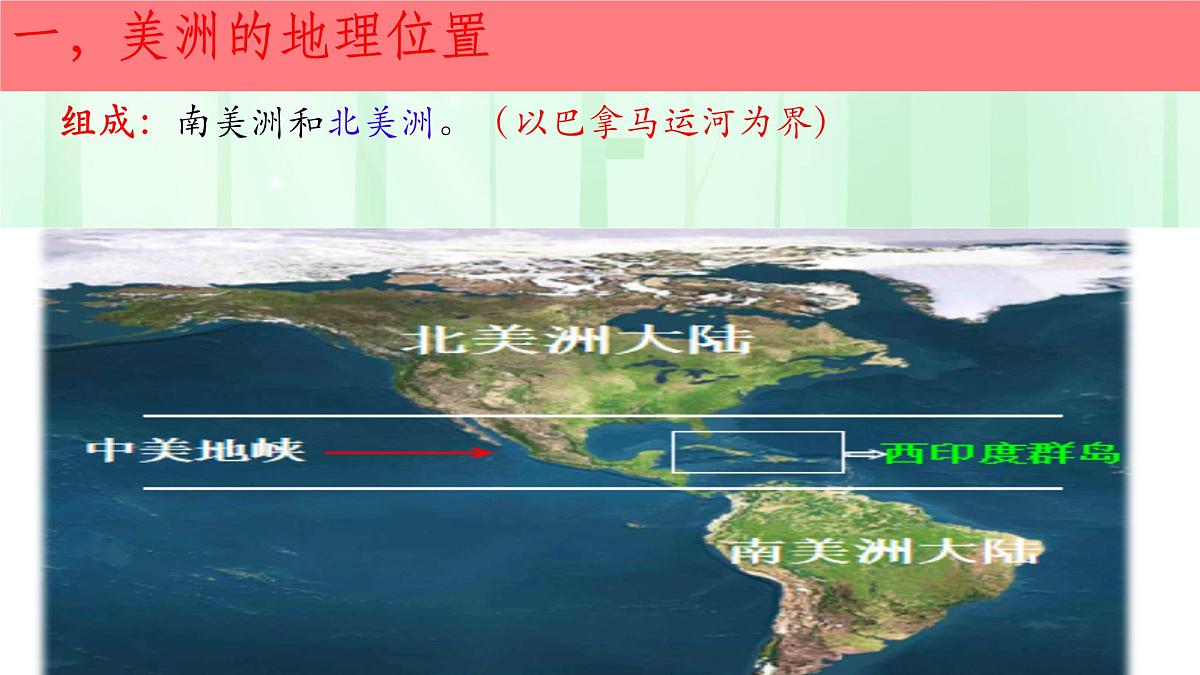 一，美洲的地理位置

组成：南美洲和北美洲。（以巴拿马运河为界）

北美洲大陆

中美地峡

西印度群岛

南美洲大陆